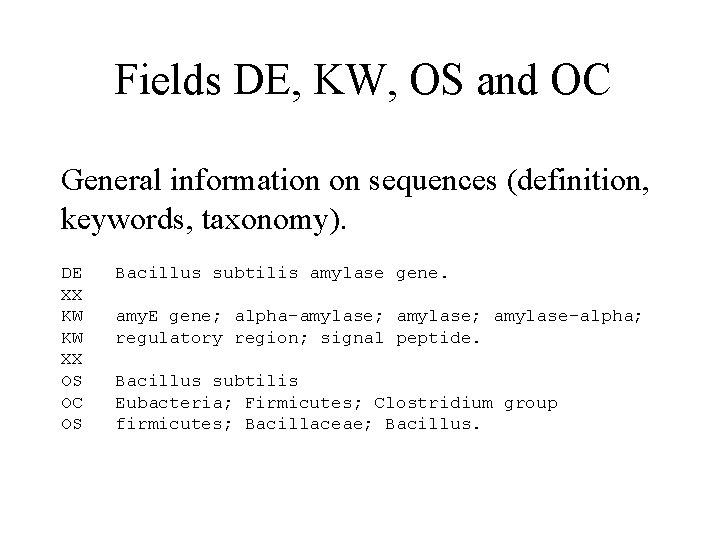 Fields DE, KW, OS and OC

General information on sequences (definition, keywords, taxonomy).

DE   Bacillus subtilis amylase gene.
XX
KW   amyE gene; alpha-amylase; amylase; amylase-alpha;
KW   regulatory region; signal peptide.
XX
OS   Bacillus subtilis
OC   Eubacteria; Firmicutes; Clostridium group
OS   firmicutes; Bacillaceae; Bacillus.